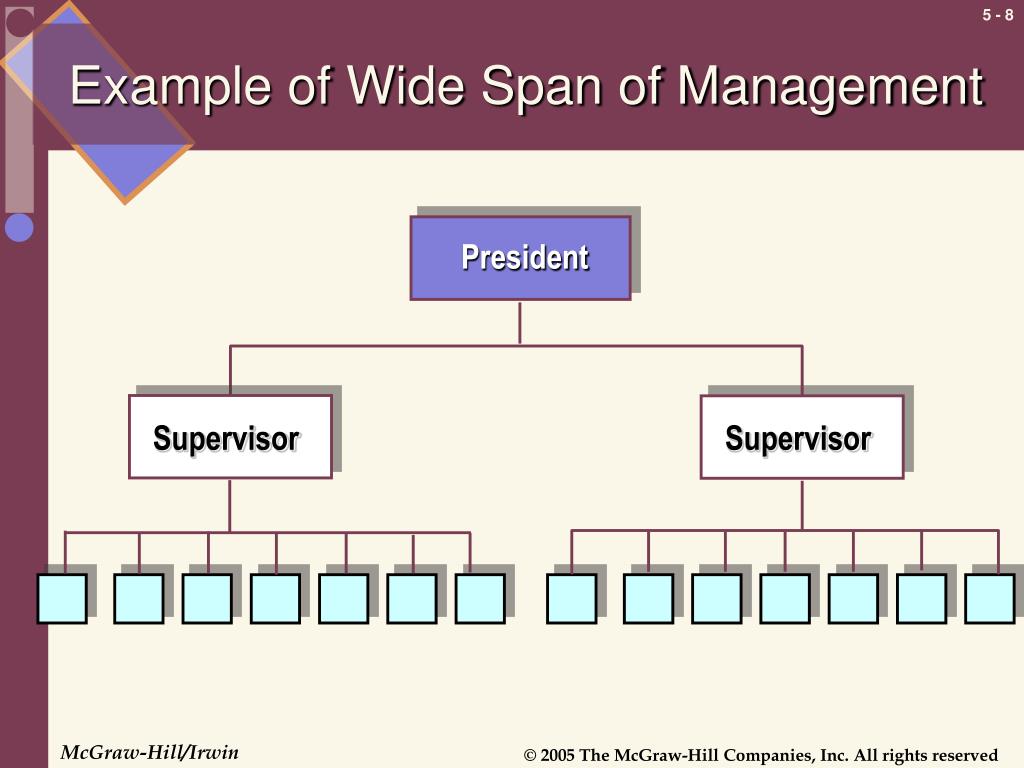 5 - 8

Example of Wide Span of Management

President

Supervisor

Supervisor

McGraw-Hill/Irwin

© 2005 The McGraw-Hill Companies, Inc. All rights reserved